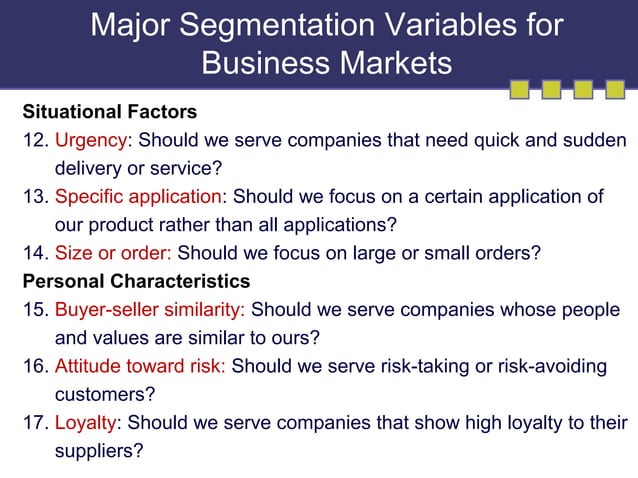 Major Segmentation Variables for Business Markets

Situational Factors

12. Urgency: Should we serve companies that need quick and sudden delivery or service?

13. Specific application: Should we focus on a certain application of our product rather than all applications?

14. Size or order: Should we focus on large or small orders?

Personal Characteristics

15. Buyer-seller similarity: Should we serve companies whose people and values are similar to ours?

16. Attitude toward risk: Should we serve risk-taking or risk-avoiding customers?

17. Loyalty: Should we serve companies that show high loyalty to their suppliers?